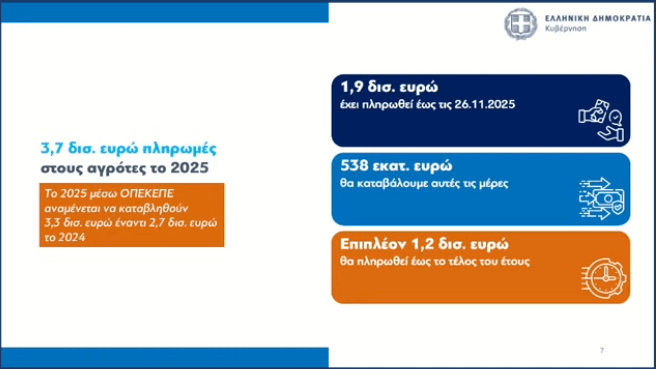 ΕΛΛΗΝΙΚΗ ΔΗΜΟΚΡΑΤΙΑ
Κυβέρνηση

3,7 δισ. ευρώ πληρωμές στους αγρότες το 2025

Το 2025 μέσω ΟΠΕΚΕΠΕ αναμένεται να καταβληθούν 3,3 δισ. ευρώ έναντι 2,7 δισ. ευρώ το 2024

1,9 δισ. ευρώ
έχει πληρωθεί έως τις 26.11.2025

538 εκατ. ευρώ
θα καταβάλουμε αυτές τις μέρες

Επιπλέον 1,2 δισ. ευρώ
θα πληρωθεί έως το τέλος του έτους

7